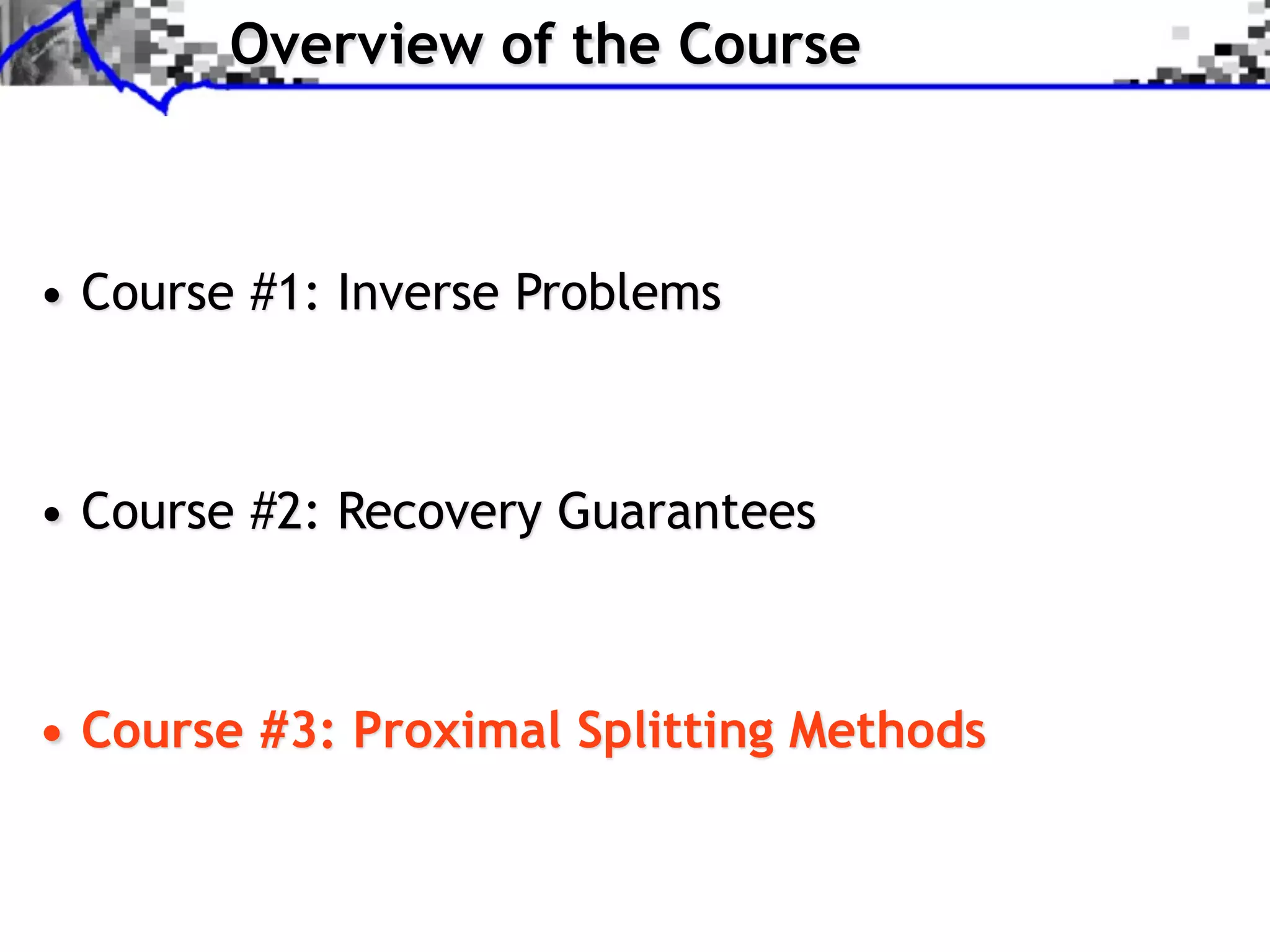 Overview of the Course

• Course #1: Inverse Problems

• Course #2: Recovery Guarantees

• Course #3: Proximal Splitting Methods